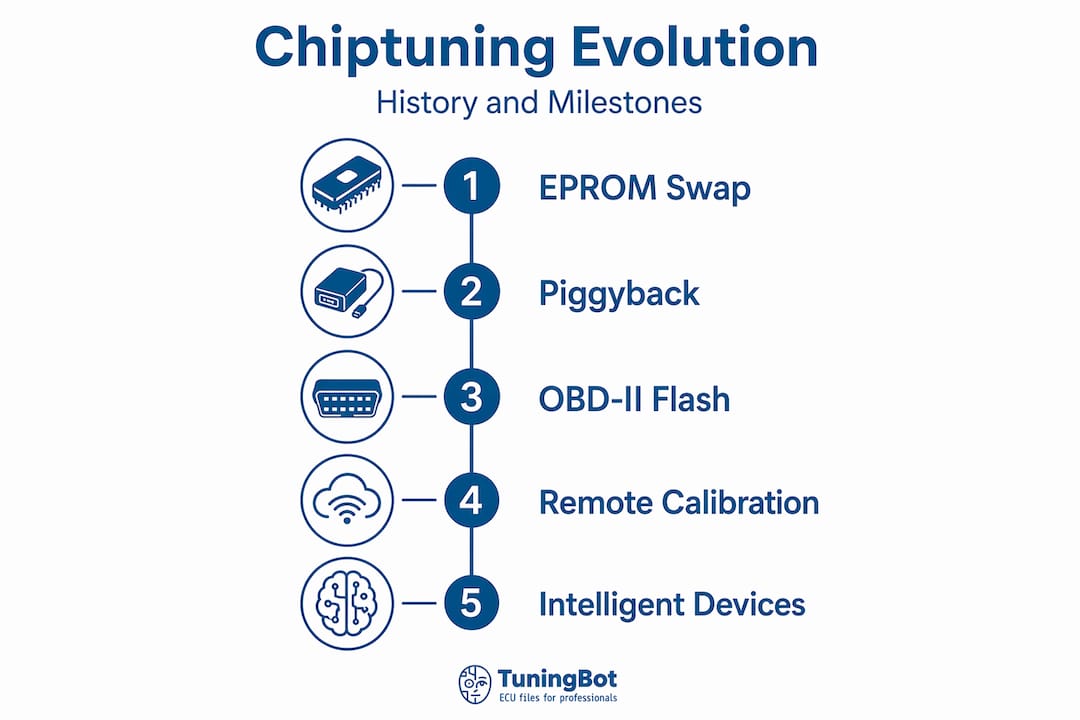 Chiptuning Evolution

History and Milestones

1 EPROM Swap

2 Piggyback

3 OBD-II Flash

4 Remote Calibration

5 Intelligent Devices

TuningBot
ECU files for professionals